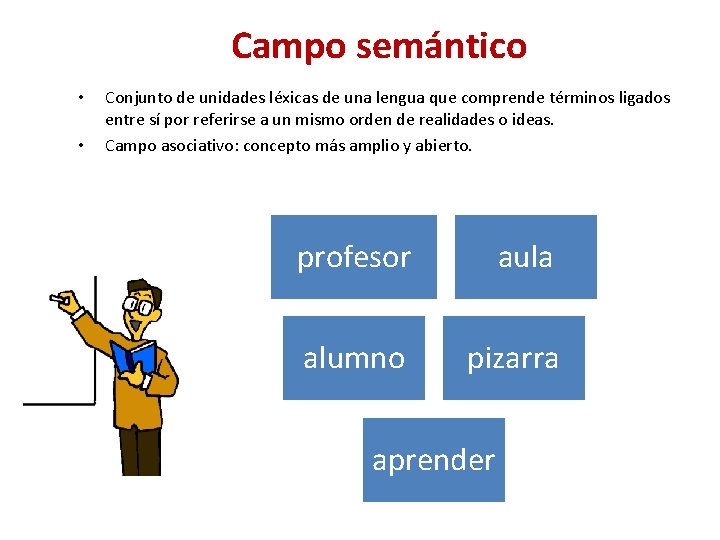 Campo semántico

• Conjunto de unidades léxicas de una lengua que comprende términos ligados entre sí por referirse a un mismo orden de realidades o ideas.
• Campo asociativo: concepto más amplio y abierto.

profesor
aula
alumno
pizarra
aprender